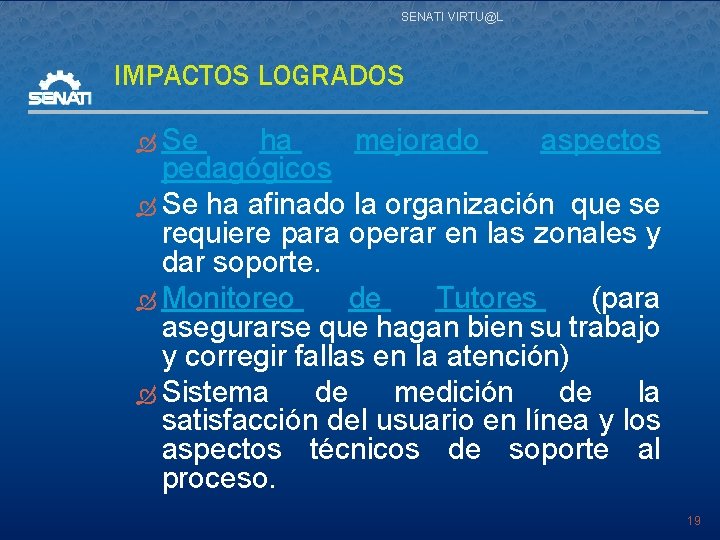 SENATI VIRTU@L

SENATI

IMPACTOS LOGRADOS

Se ha mejorado aspectos pedagógicos

Se ha afinado la organización que se requiere para operar en las zonales y dar soporte.

Monitoreo de Tutores (para asegurarse que hagan bien su trabajo y corregir fallas en la atención)

Sistema de medición de la satisfacción del usuario en línea y los aspectos técnicos de soporte al proceso.

19